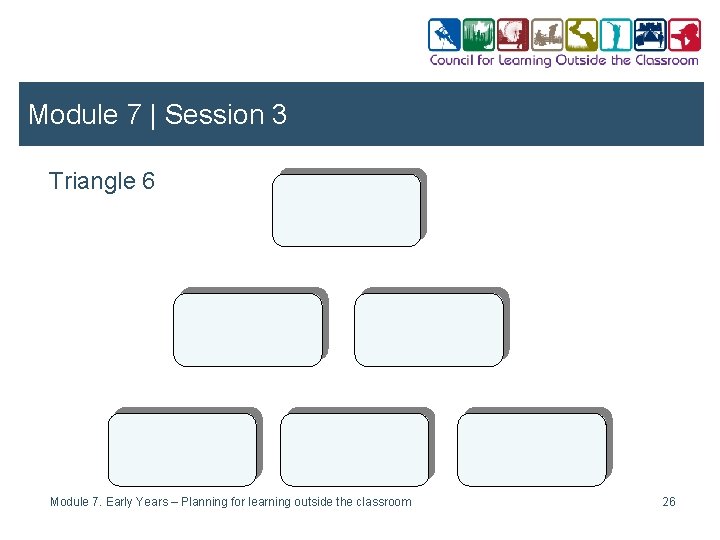 Council for Learning Outside the Classroom

Module 7 | Session 3

Triangle 6

Module 7. Early Years – Planning for learning outside the classroom

26